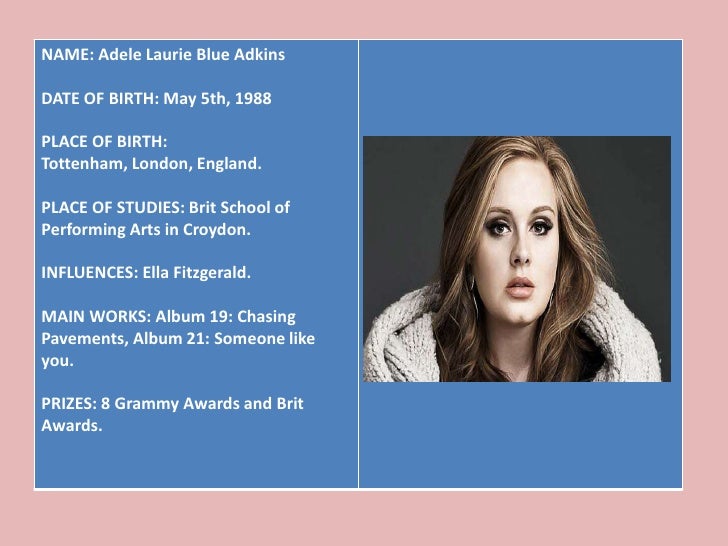 NAME: Adele Laurie Blue Adkins

DATE OF BIRTH: May 5th, 1988

PLACE OF BIRTH:
Tottenham, London, England.

PLACE OF STUDIES: Brit School of Performing Arts in Croydon.

INFLUENCES: Ella Fitzgerald.

MAIN WORKS: Album 19: Chasing Pavements, Album 21: Someone like you.

PRIZES: 8 Grammy Awards and Brit Awards.